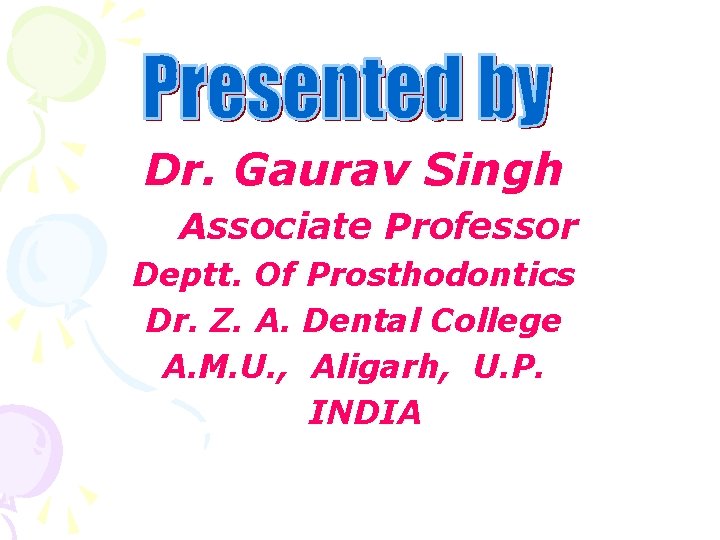 Presented by

Dr. Gaurav Singh

Associate Professor

Deptt. Of Prosthodontics

Dr. Z. A. Dental College

A.M.U., Aligarh, U.P.

INDIA